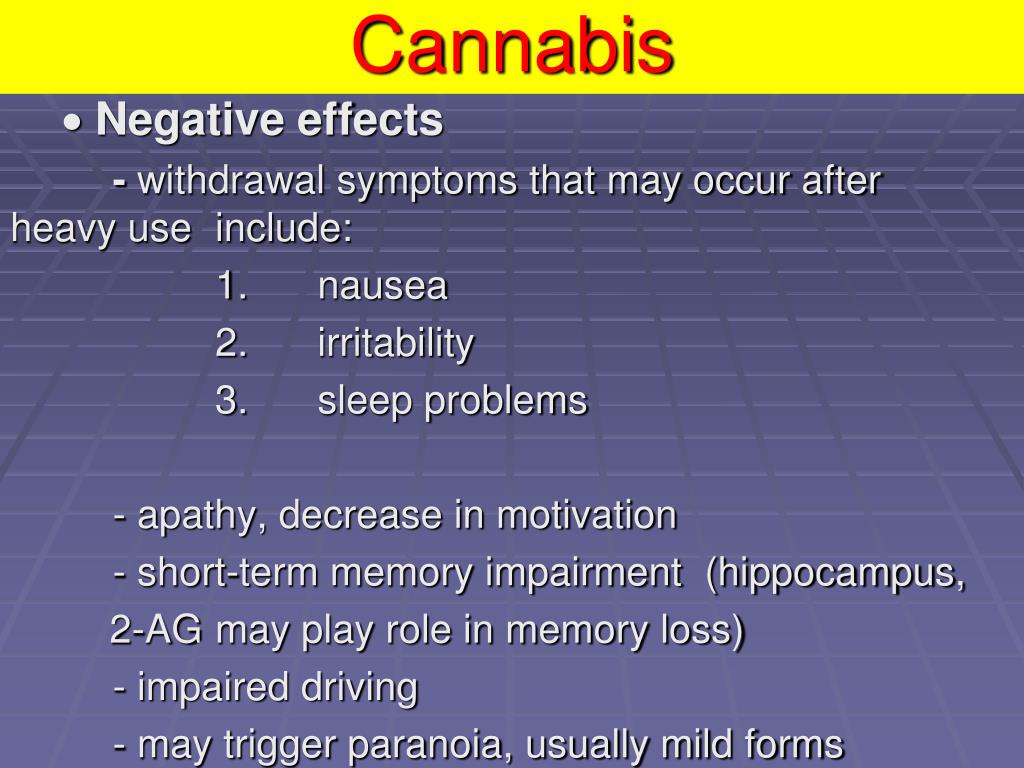 Cannabis

• Negative effects

- withdrawal symptoms that may occur after heavy use include:

1. nausea

2. irritability

3. sleep problems

- apathy, decrease in motivation

- short-term memory impairment (hippocampus, 2-AG may play role in memory loss)

- impaired driving

- may trigger paranoia, usually mild forms